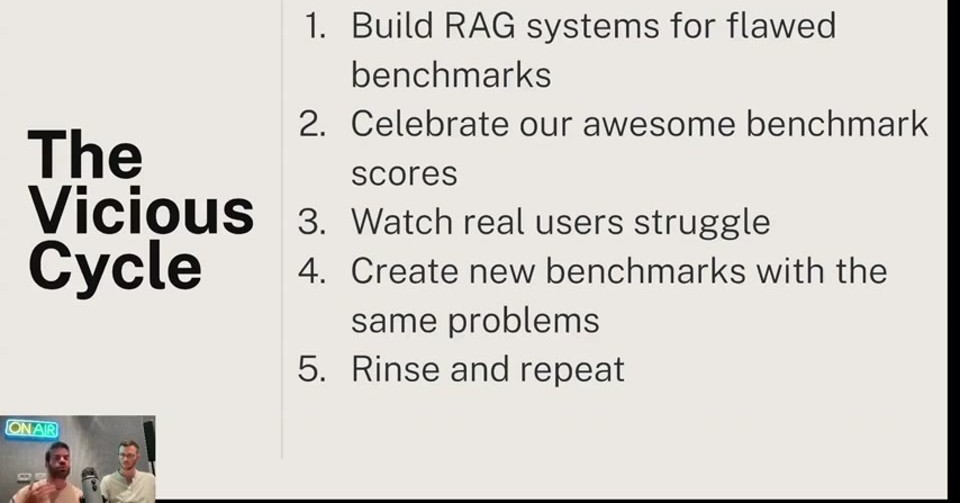 The Vicious Cycle

1. Build RAG systems for flawed benchmarks
2. Celebrate our awesome benchmark scores
3. Watch real users struggle
4. Create new benchmarks with the same problems
5. Rinse and repeat

ON AIR